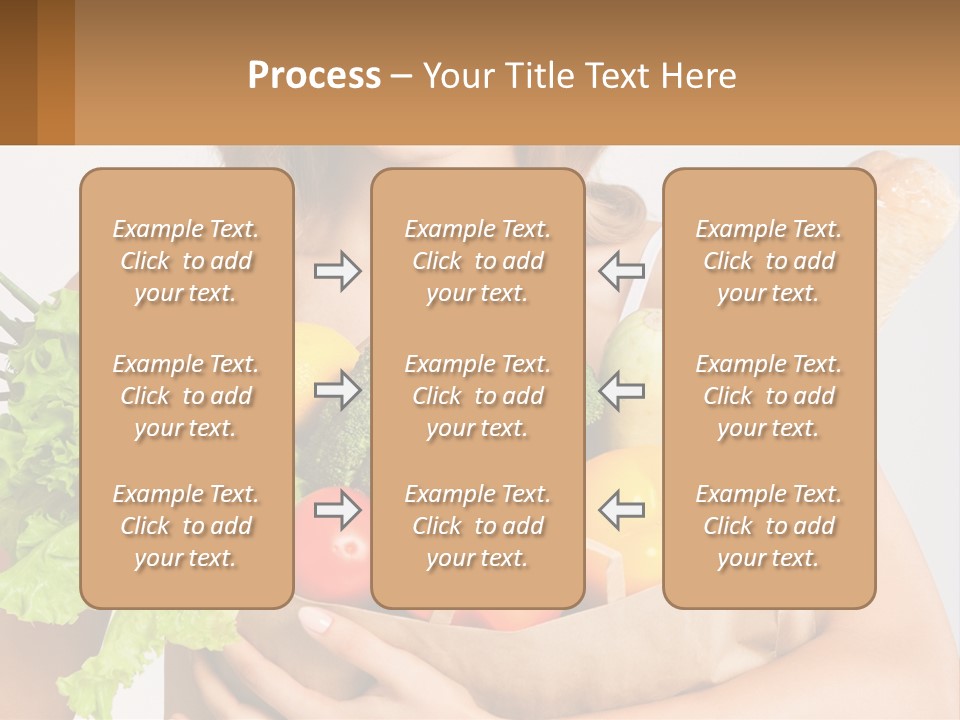 Process – Your Title Text Here

Example Text. Click to add your text.

Example Text. Click to add your text.

Example Text. Click to add your text.

Example Text. Click to add your text.

Example Text. Click to add your text.

Example Text. Click to add your text.

Example Text. Click to add your text.

Example Text. Click to add your text.

Example Text. Click to add your text.